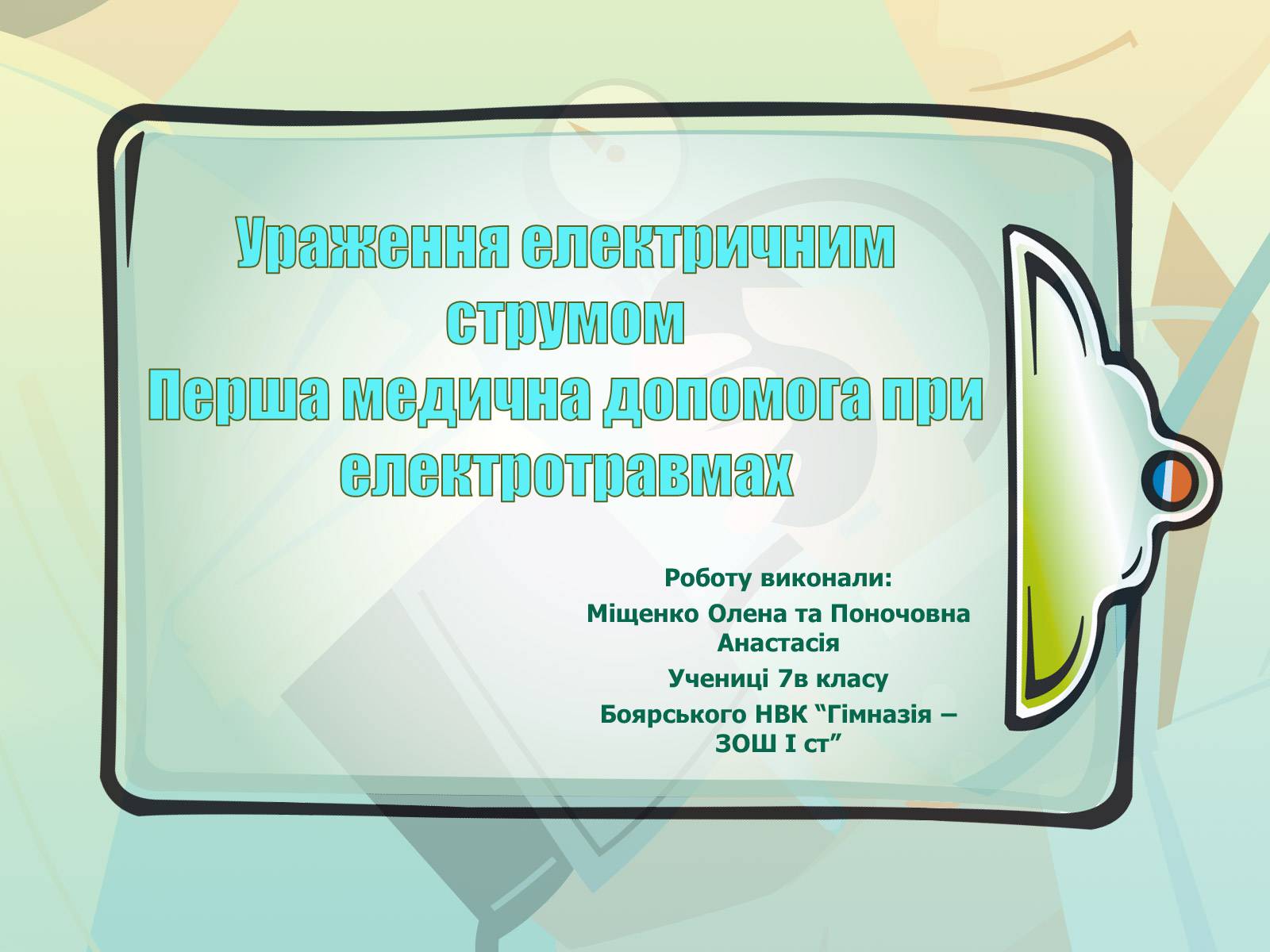 Ураження електричним струмом
Перша медична допомога при електротравмах

Роботу виконали:
Міщенко Олена та Поночовна Анастасія
Учениці 7в класу
Боярського НВК “Гімназія – ЗОШ І ст”